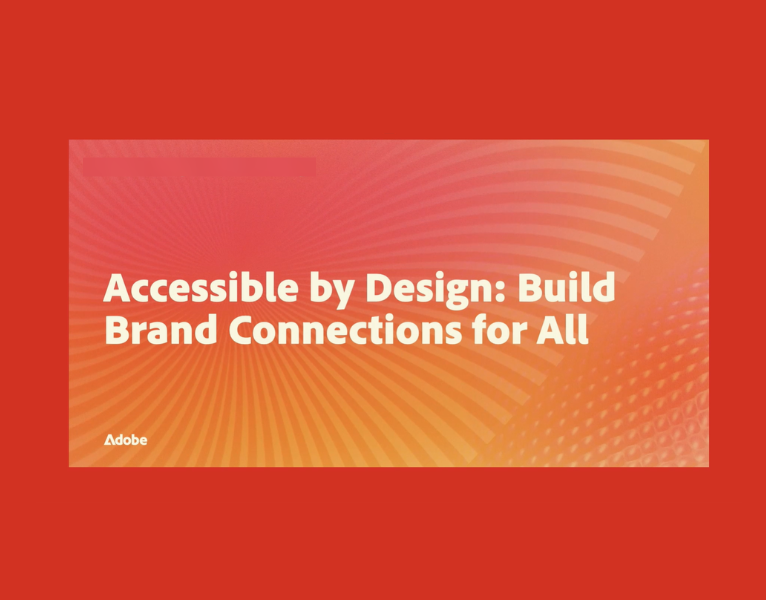 Accessible by Design: Build Brand Connections for All

Adobe